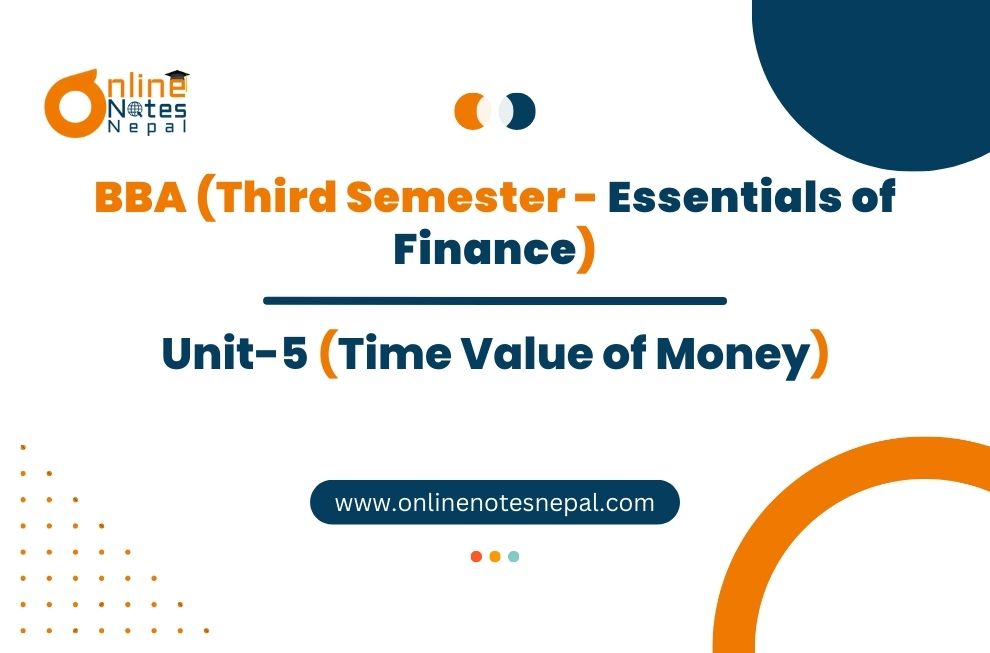 Online Notes Nepal

BBA (Third Semester - Essentials of Finance)

Unit-5 (Time Value of Money)

www.onlinenotesnepal.com